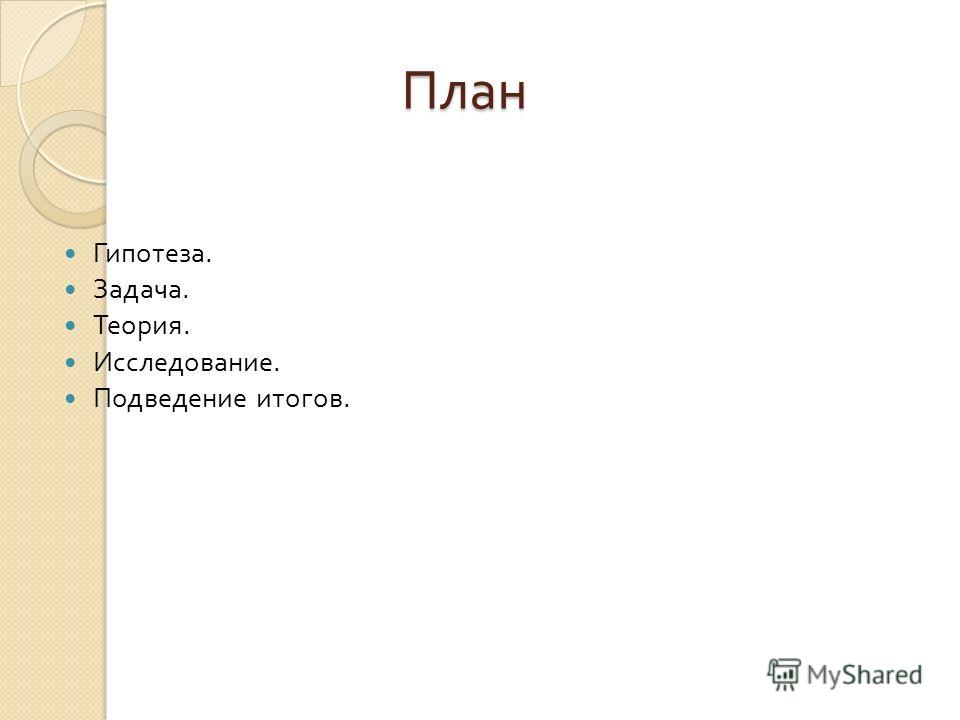 План

Гипотеза.
Задача.
Теория.
Исследование.
Подведение итогов.

MyShared